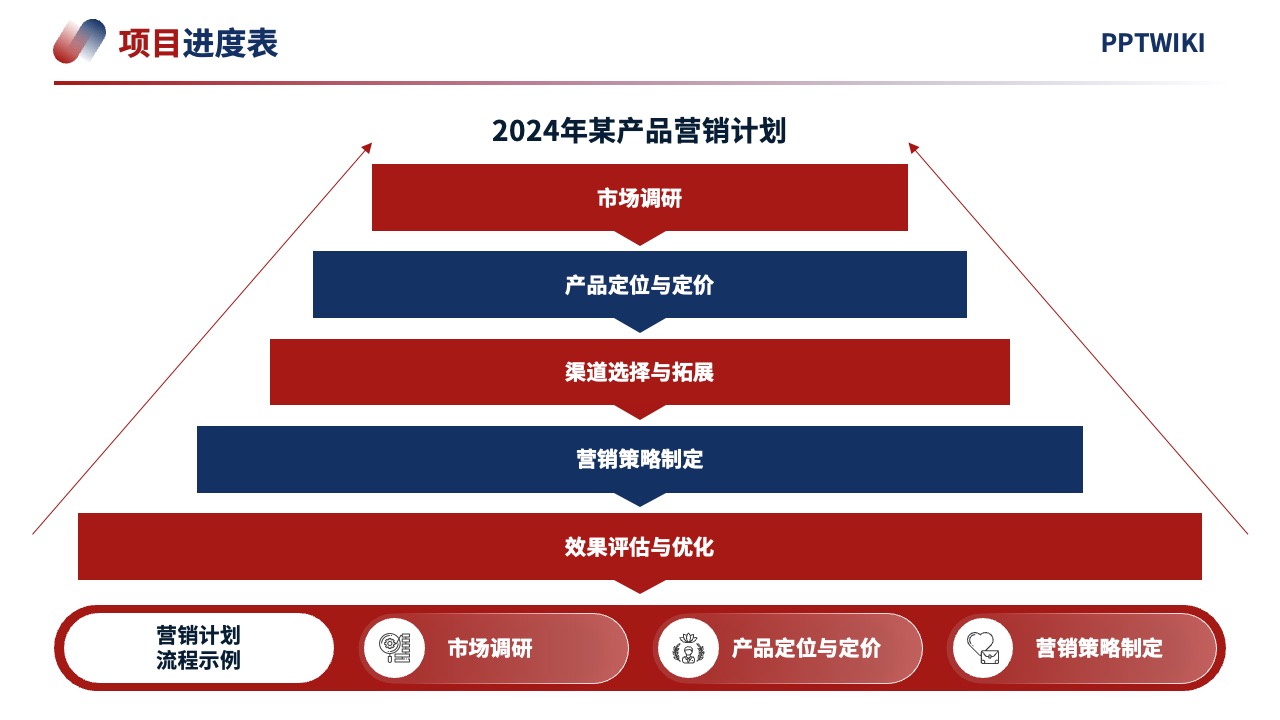 项目进度表

PPTWIKI

2024年某产品营销计划

市场调研

产品定位与定价

渠道选择与拓展

营销策略制定

效果评估与优化

营销计划
流程示例

市场调研

产品定位与定价

营销策略制定